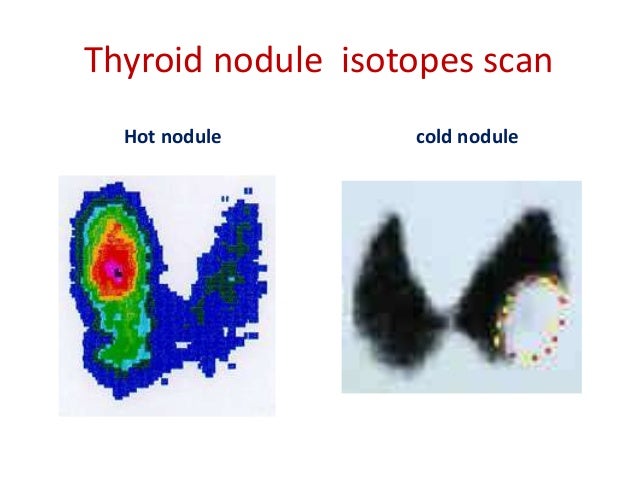 Thyroid nodule  isotopes scan

Hot nodule

cold nodule